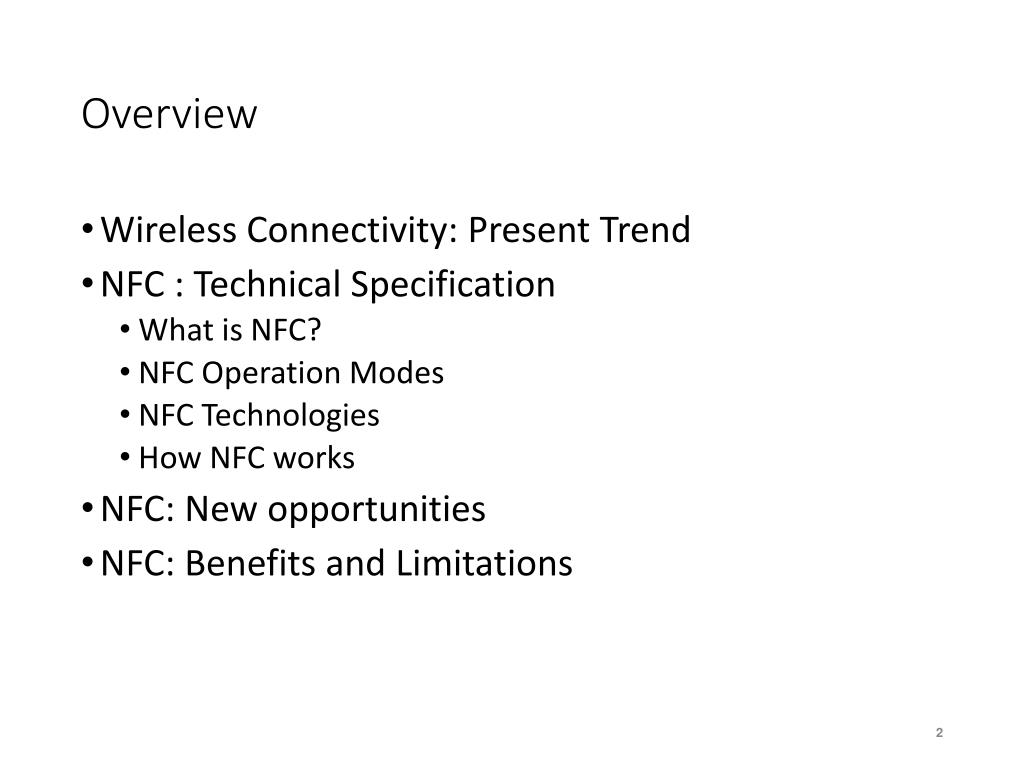 Overview

• Wireless Connectivity: Present Trend
• NFC : Technical Specification
  • What is NFC?
  • NFC Operation Modes
  • NFC Technologies
  • How NFC works
• NFC: New opportunities
• NFC: Benefits and Limitations

2